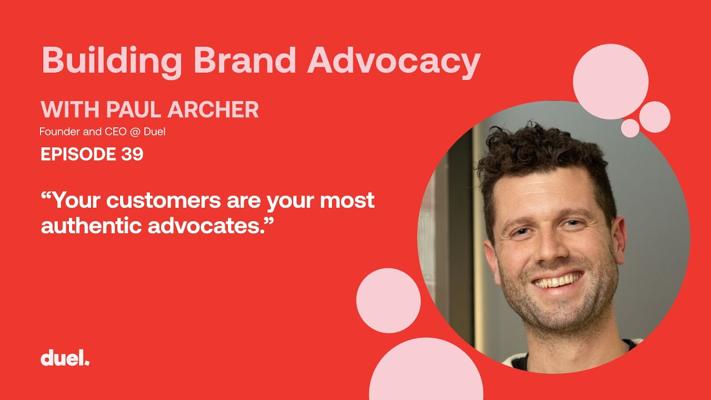 Building Brand Advocacy

WITH PAUL ARCHER

Founder and CEO @ Duel

EPISODE 39

“Your customers are your most authentic advocates.”

duel.